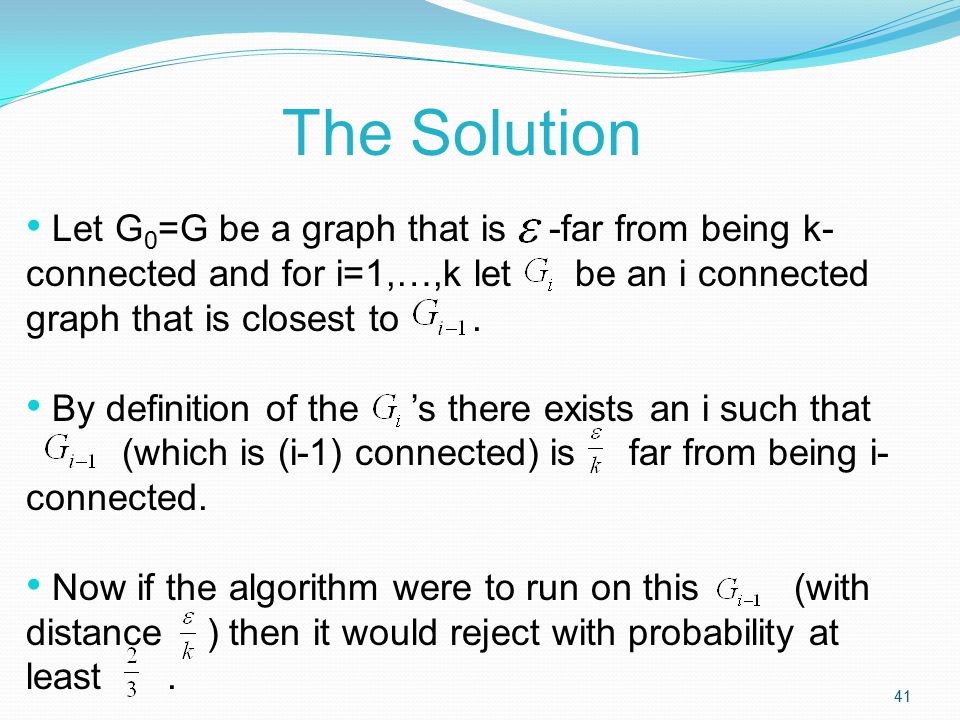 The Solution

• Let $G_0$=G be a graph that is $\varepsilon$ -far from being k-connected and for i=1,…,k let $G_i$ be an i connected graph that is closest to $G_{i-1}$.

• By definition of the $G_i$ 's there exists an i such that $G_{i-1}$ (which is (i-1) connected) is $\frac{\varepsilon}{k}$ far from being i-connected.

• Now if the algorithm were to run on this $G_{i-1}$ (with distance $\frac{\varepsilon}{k}$ ) then it would reject with probability at least $\frac{2}{3}$ .

41